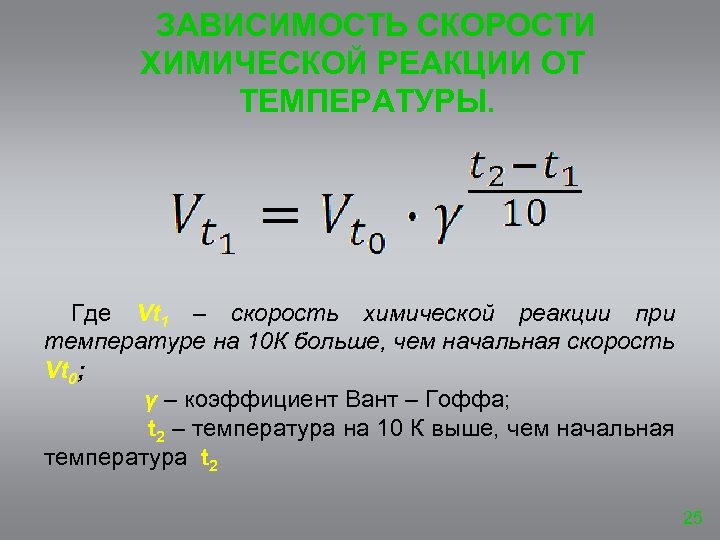 ЗАВИСИМОСТЬ СКОРОСТИ ХИМИЧЕСКОЙ РЕАКЦИИ ОТ ТЕМПЕРАТУРЫ.

$V_{t_1} = V_{t_0} \cdot \gamma^{\frac{t_2 - t_1}{10}}$

Где $Vt_1$ – скорость химической реакции при температуре на 10К больше, чем начальная скорость $Vt_0$;

γ – коэффициент Вант – Гоффа;

$t_2$ – температура на 10 К выше, чем начальная температура $t_2$

25